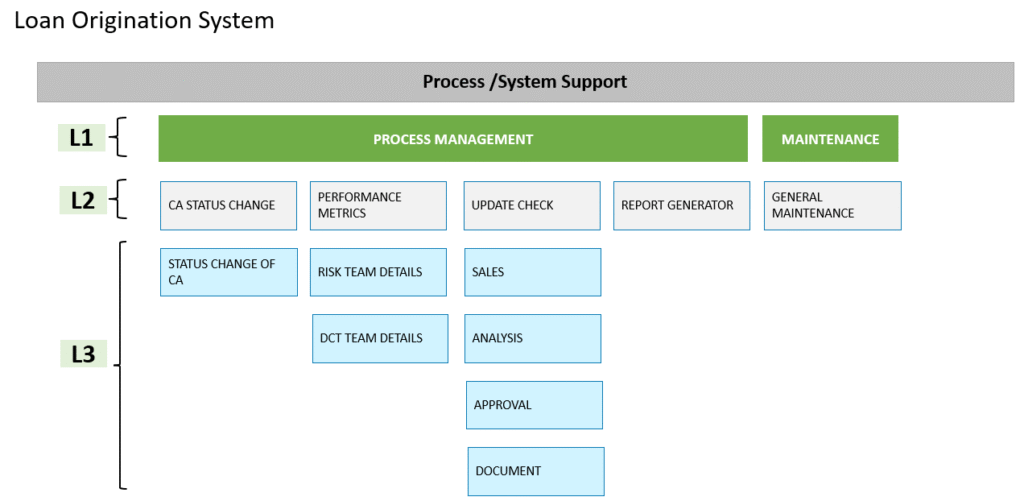 Loan Origination System

Process /System Support

L1

PROCESS MANAGEMENT

MAINTENANCE

L2

CA STATUS CHANGE

PERFORMANCE METRICS

UPDATE CHECK

REPORT GENERATOR

GENERAL MAINTENANCE

L3

STATUS CHANGE OF CA

RISK TEAM DETAILS

DCT TEAM DETAILS

SALES

ANALYSIS

APPROVAL

DOCUMENT